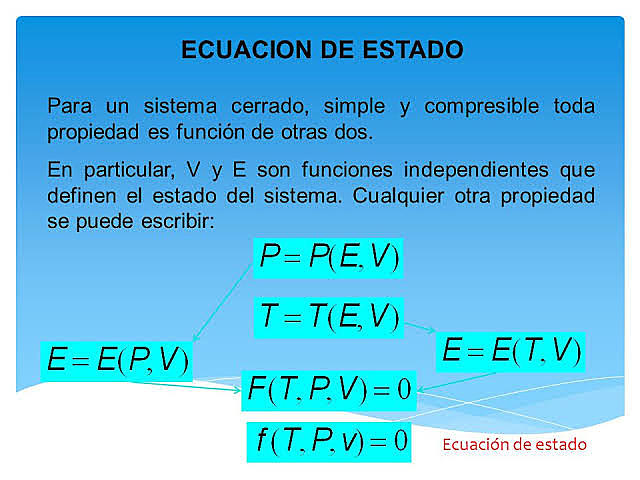 ECUACION DE ESTADO

Para un sistema cerrado, simple y compresible toda propiedad es función de otras dos.

En particular, V y E son funciones independientes que definen el estado del sistema. Cualquier otra propiedad se puede escribir:

$P = P(E,V)$

$T = T(E,V)$

$E = E(P,V)$

$E = E(T,V)$

$F(T,P,V) = 0$

$f(T,P,v) = 0$

Ecuación de estado